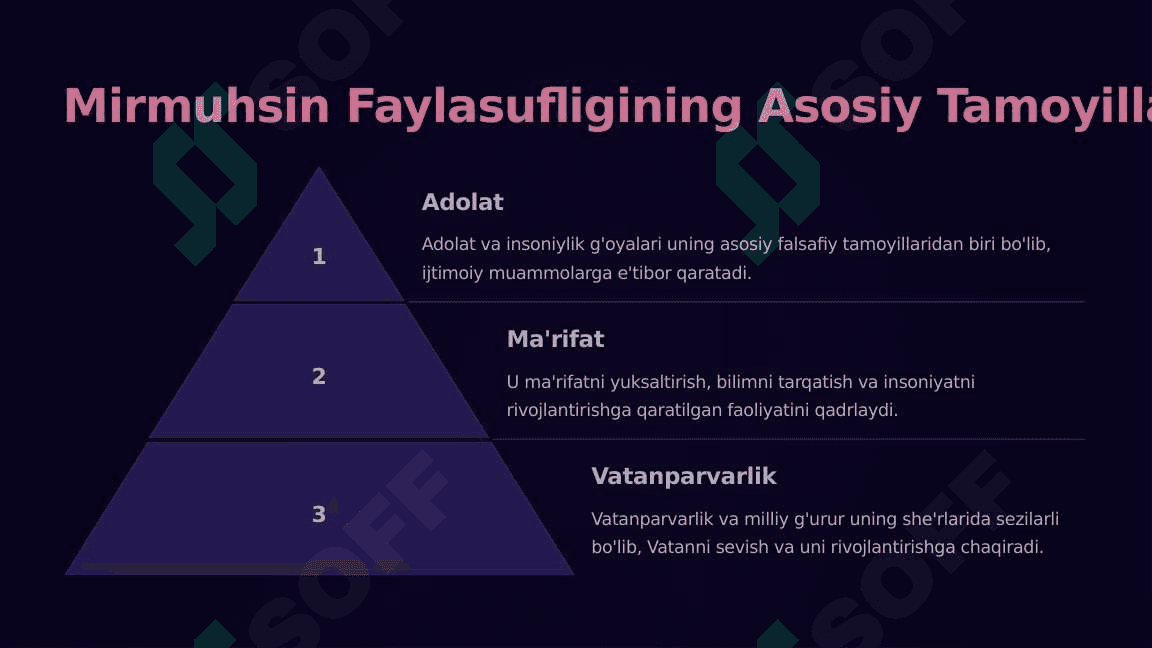 Mirmuhsin Faylasufligining Asosiy Tamoyilla

1

Adolat

Adolat va insoniylik g'oyalari uning asosiy falsafiy tamoyillaridan biri bo'lib, ijtimoiy muammolarga e'tibor qaratadi.

2

Ma'rifat

U ma'rifatni yuksaltirish, bilimni tarqatish va insoniyatni rivojlantirishga qaratilgan faoliyatini qadrlaydi.

3

Vatanparvarlik

Vatanparvarlik va milliy g'urur uning she'rlarida sezilarli bo'lib, Vatanni sevish va uni rivojlantirishga chaqiradi.

SOFF SOFF SOFF SOFF